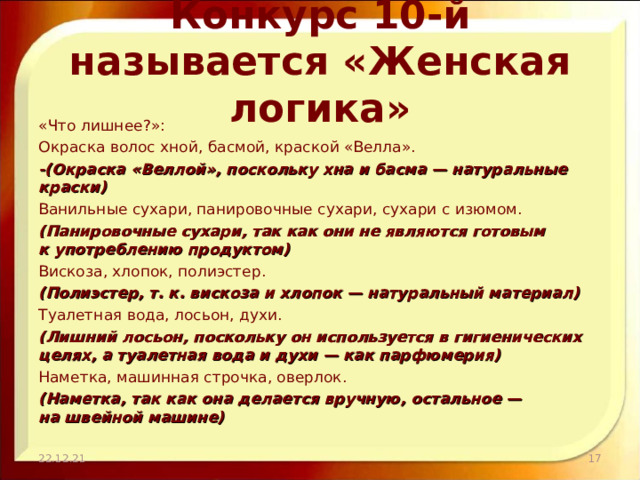 Конкурс 10-й называется «Женская логика»

«Что лишнее?»:

Окраска волос хной, басмой, краской «Велла».

-(Окраска «Веллой», поскольку хна и басма — натуральные краски)

Ванильные сухари, панировочные сухари, сухари с изюмом.

(Панировочные сухари, так как они не являются готовым к употреблению продуктом)

Вискоза, хлопок, полиэстер.

(Полиэстер, т. к. вискоза и хлопок — натуральный материал)

Туалетная вода, лосьон, духи.

(Лишний лосьон, поскольку он используется в гигиенических целях, а туалетная вода и духи — как парфюмерия)

Наметка, машинная строчка, оверлок.

(Наметка, так как она делается вручную, остальное — на швейной машине)

22.12.21

17